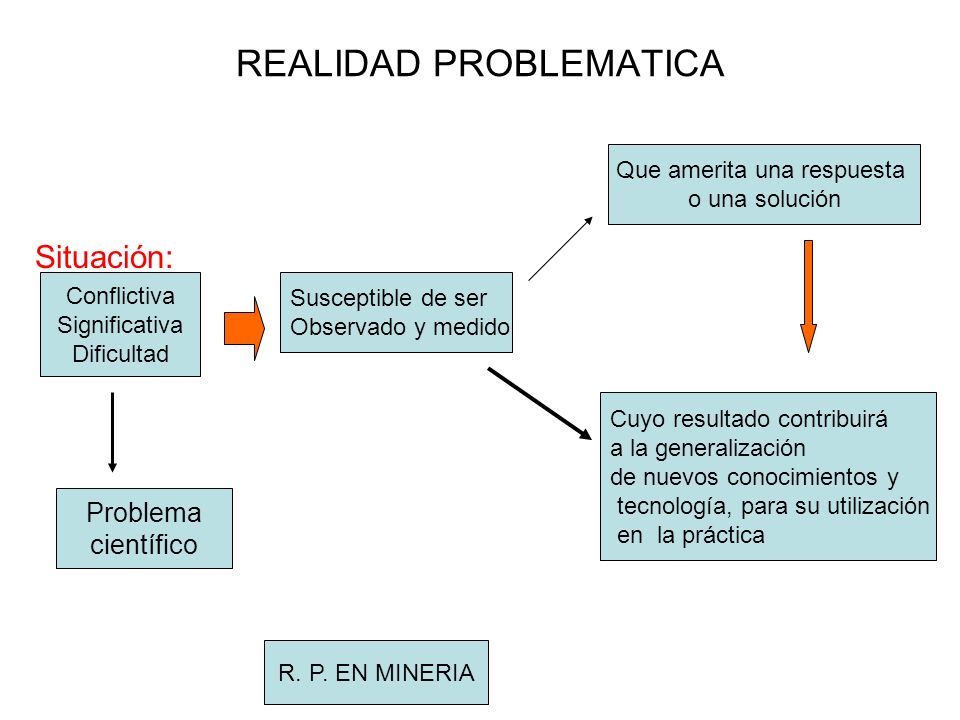 REALIDAD PROBLEMATICA

Situación:

Conflictiva
Significativa
Dificultad

Susceptible de ser
Observado y medido

Que amerita una respuesta
o una solución

Cuyo resultado contribuirá a la generalización de nuevos conocimientos y tecnología, para su utilización en la práctica

Problema
científico

R. P. EN MINERIA